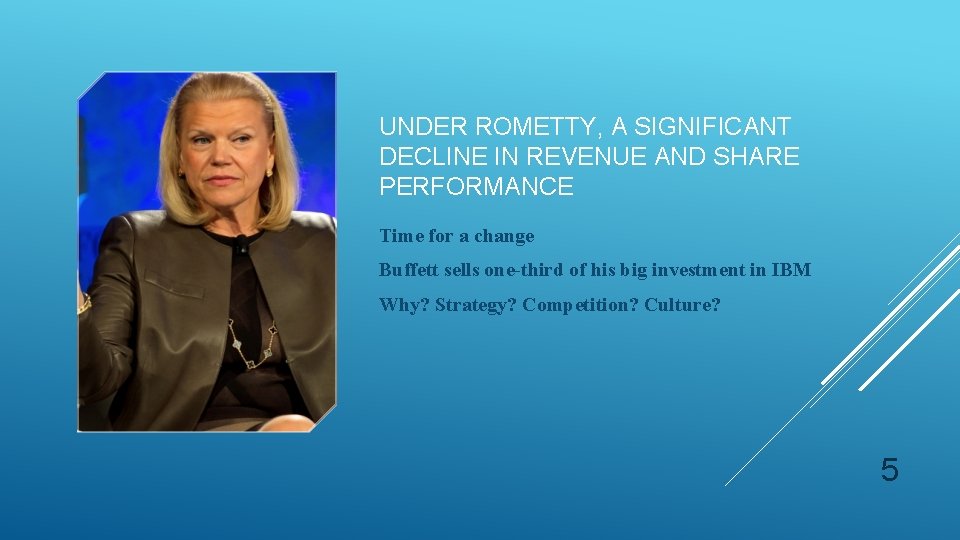 UNDER ROMETTY, A SIGNIFICANT DECLINE IN REVENUE AND SHARE PERFORMANCE

Time for a change

Buffett sells one-third of his big investment in IBM

Why? Strategy? Competition? Culture?

5